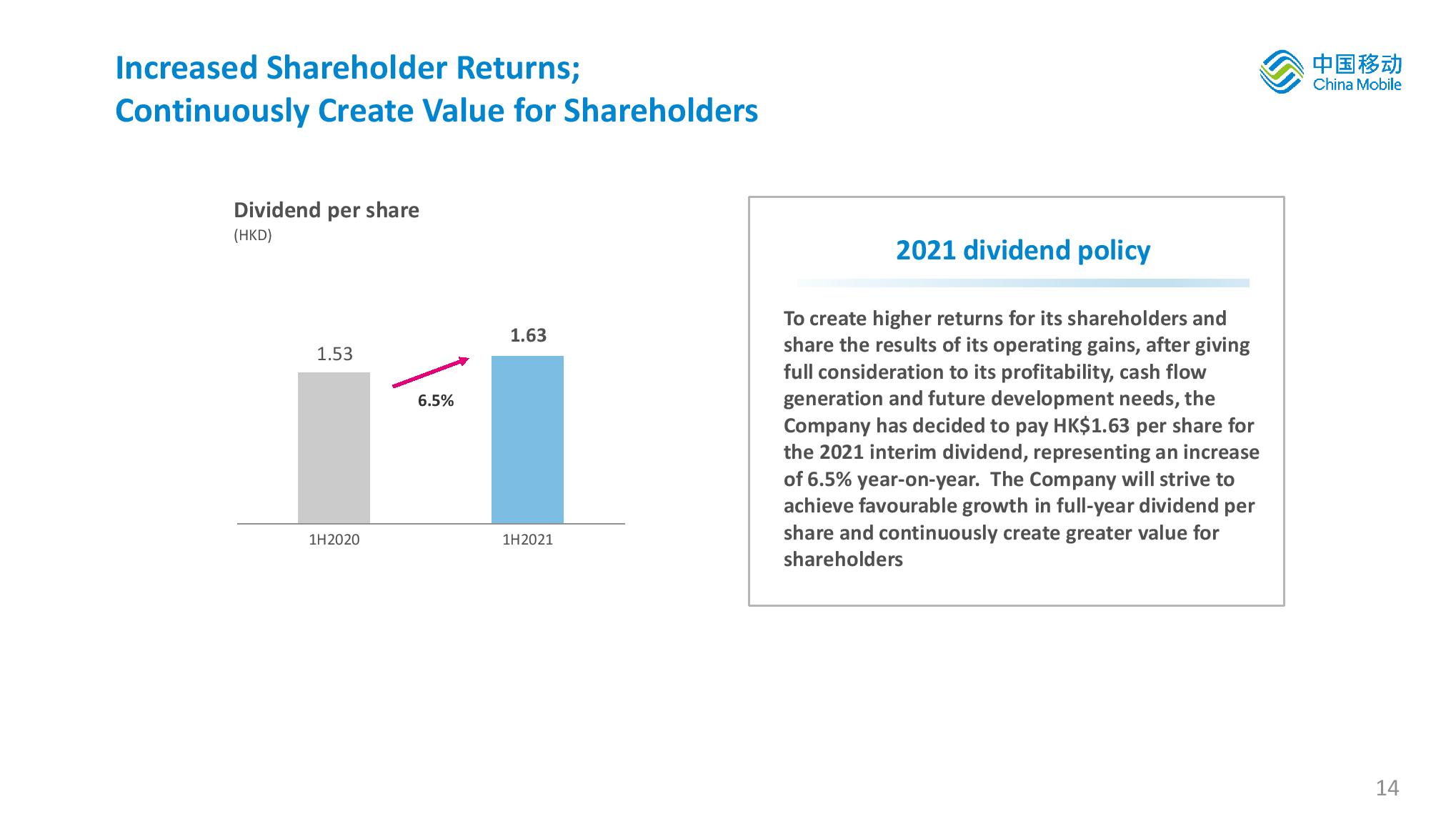 Increased Shareholder Returns;
Continuously Create Value for Shareholders

中国移动
China Mobile

Dividend per share
(HKD)

1.53

6.5%

1.63

1H2020

1H2021

2021 dividend policy

To create higher returns for its shareholders and share the results of its operating gains, after giving full consideration to its profitability, cash flow generation and future development needs, the Company has decided to pay HK$1.63 per share for the 2021 interim dividend, representing an increase of 6.5% year-on-year. The Company will strive to achieve favourable growth in full-year dividend per share and continuously create greater value for shareholders

14